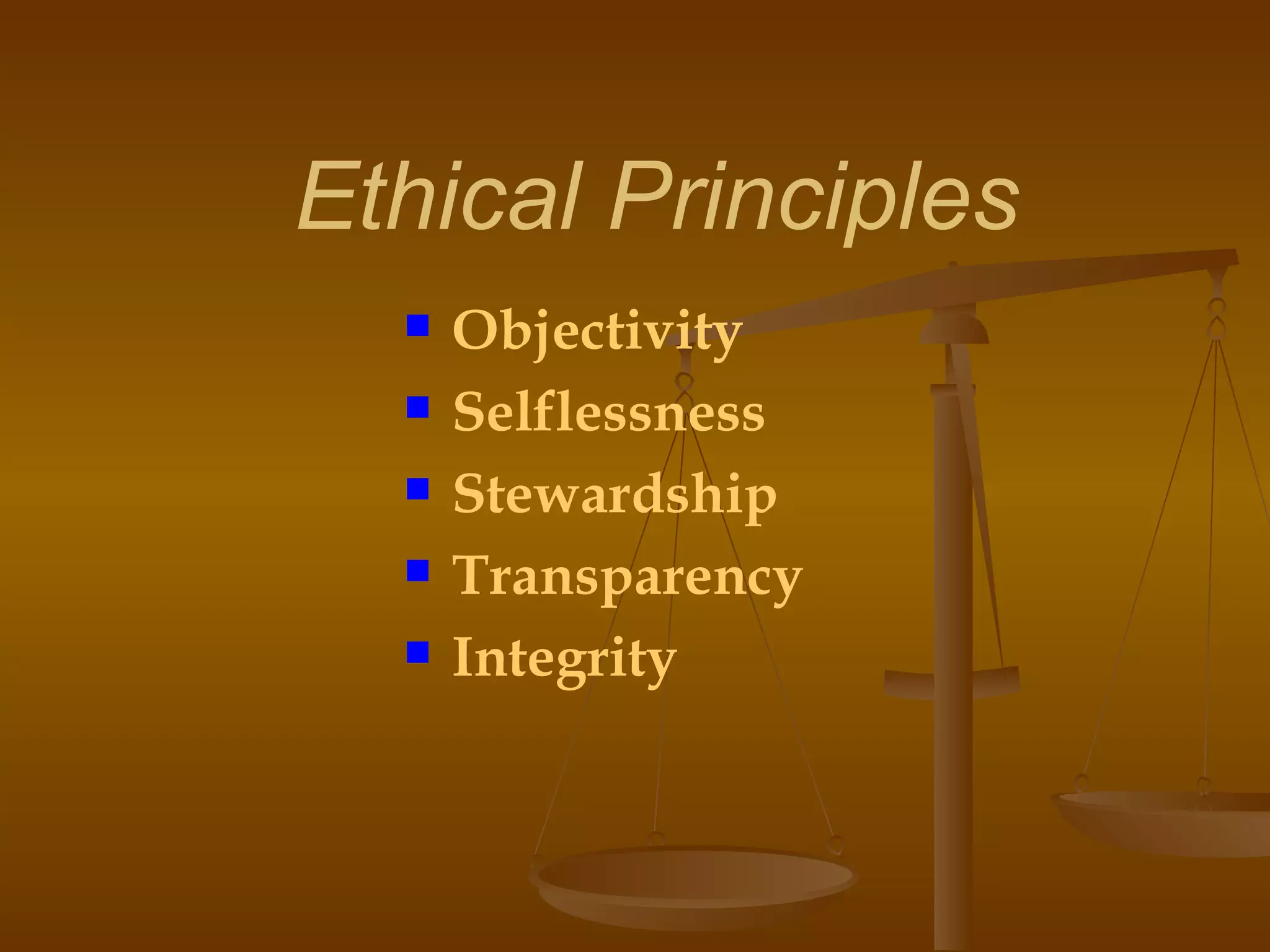 Ethical Principles

- Objectivity
- Selflessness
- Stewardship
- Transparency
- Integrity